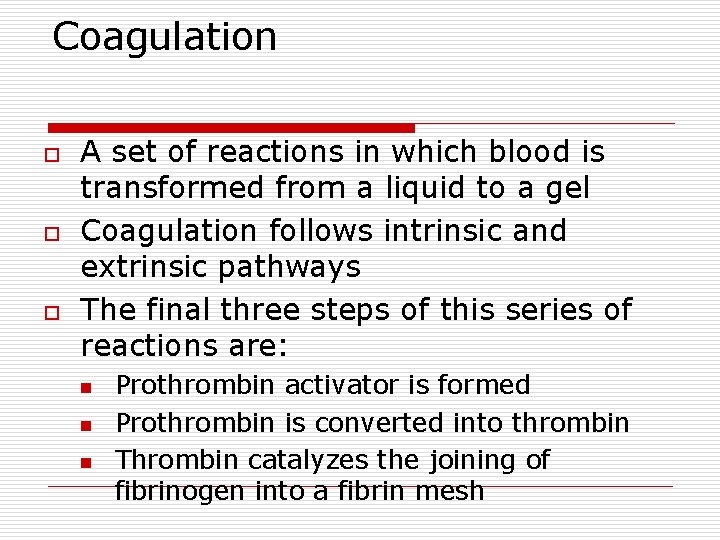 Coagulation

A set of reactions in which blood is transformed from a liquid to a gel

Coagulation follows intrinsic and extrinsic pathways

The final three steps of this series of reactions are:

Prothrombin activator is formed

Prothrombin is converted into thrombin

Thrombin catalyzes the joining of fibrinogen into a fibrin mesh